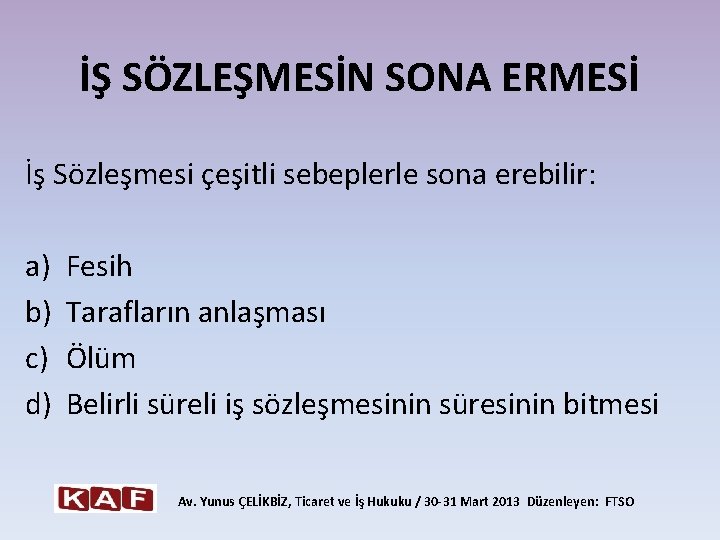 İŞ SÖZLEŞMESİN SONA ERMESİ

İş Sözleşmesi çeşitli sebeplerle sona erebilir:

a) Fesih
b) Tarafların anlaşması
c) Ölüm
d) Belirli süreli iş sözleşmesinin süresinin bitmesi

KAF

Av. Yunus ÇELİKBİZ, Ticaret ve İş Hukuku / 30-31 Mart 2013 Düzenleyen: FTSO